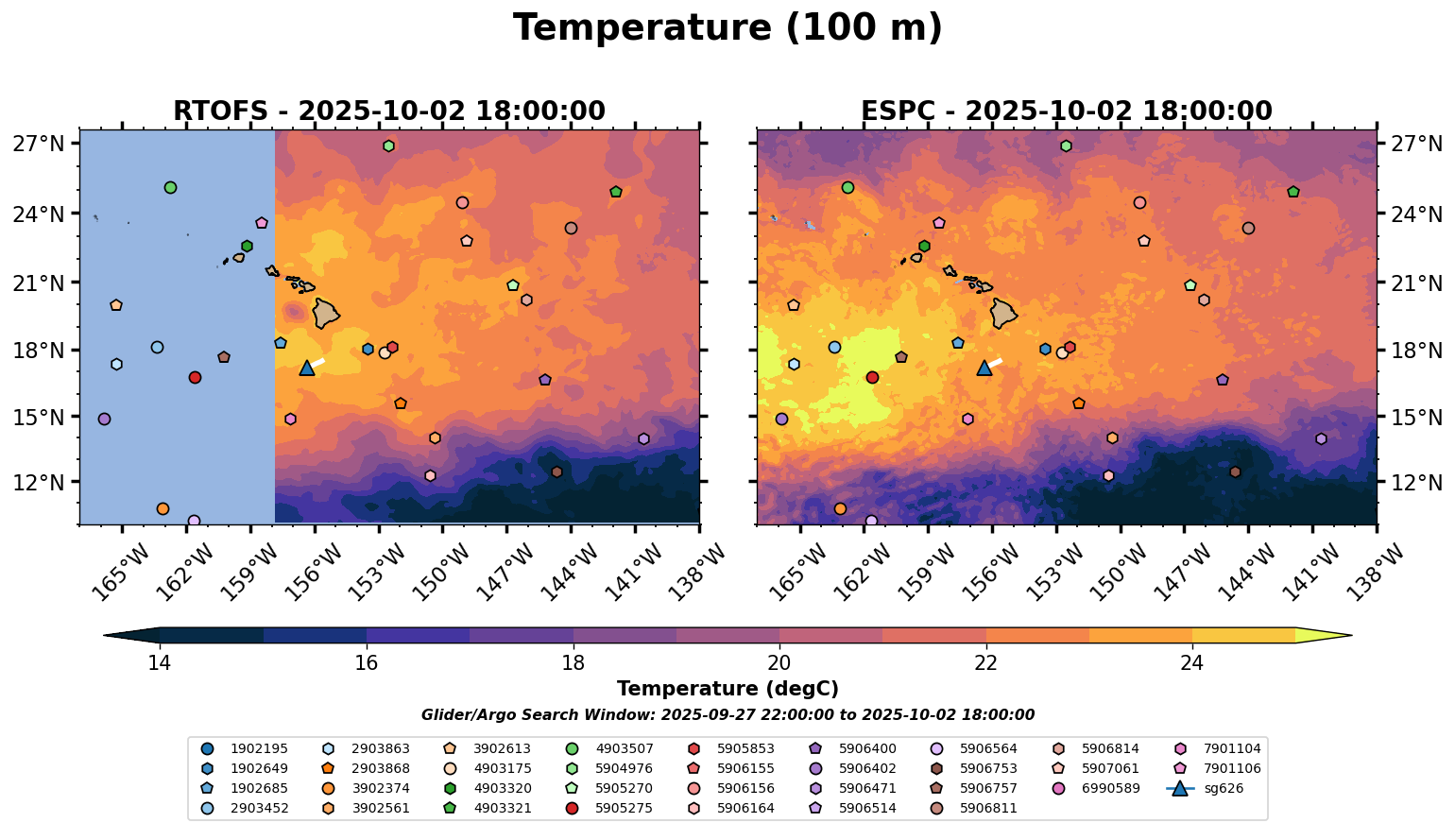 Temperature (100 m)

RTOFS - 2025-10-02 18:00:00

27°N
24°N
21°N
18°N
15°N
12°N

165°W 162°W 159°W 156°W 153°W 150°W 147°W 144°W 141°W 138°W

ESPC - 2025-10-02 18:00:00

27°N
24°N
21°N
18°N
15°N
12°N

165°W 162°W 159°W 156°W 153°W 150°W 147°W 144°W 141°W 138°W

14 16 18 20 22 24

Temperature (degC)

Glider/Argo Search Window: 2025-09-27 22:00:00 to 2025-10-02 18:00:00

1902195
1902649
1902685
2903452
2903863
2903868
3902374
3902561
3902613
4903175
4903320
4903321
4903507
5904976
5905270
5905275
5905853
5906155
5906156
5906164
5906400
5906402
5906471
5906514
5906564
5906753
5906757
5906811
5906814
5907061
6990589
7901104
7901106
sg626